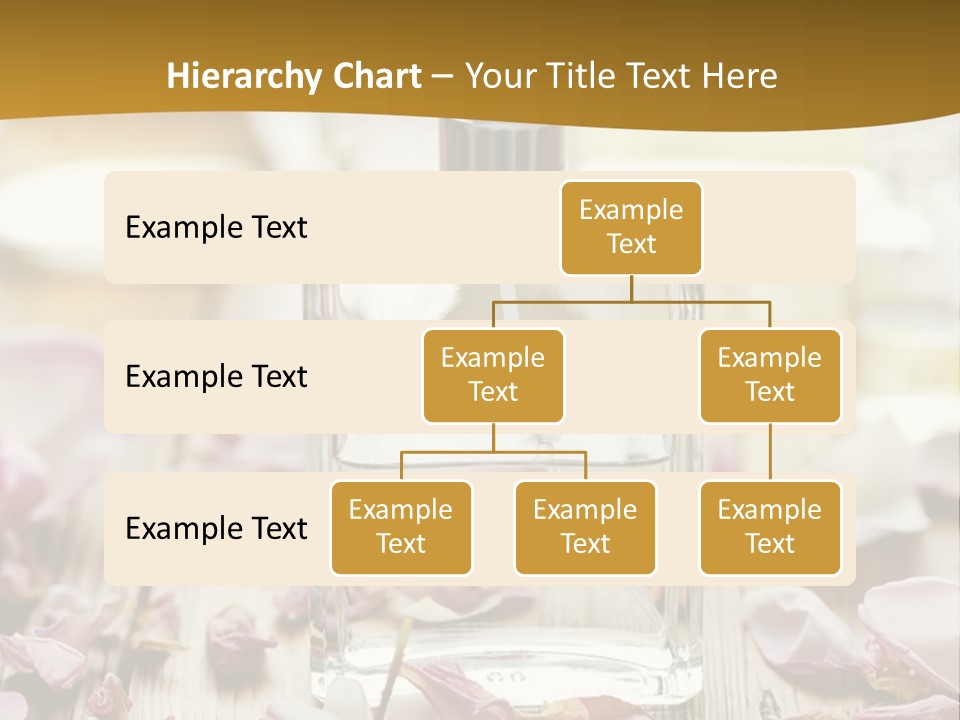 Hierarchy Chart – Your Title Text Here

Example Text

Example Text

Example Text

Example Text

Example Text

Example Text

Example Text

Example Text

Example Text